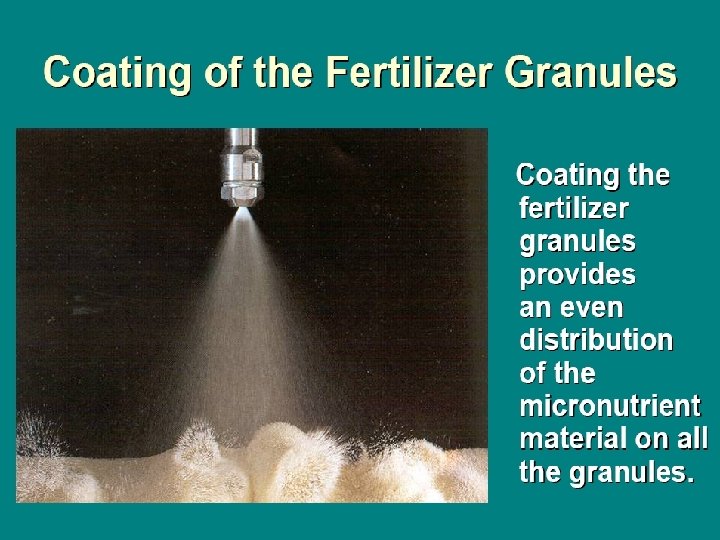 Coating of the Fertilizer Granules

Coating the fertilizer granules provides an even distribution of the micronutrient material on all the granules.